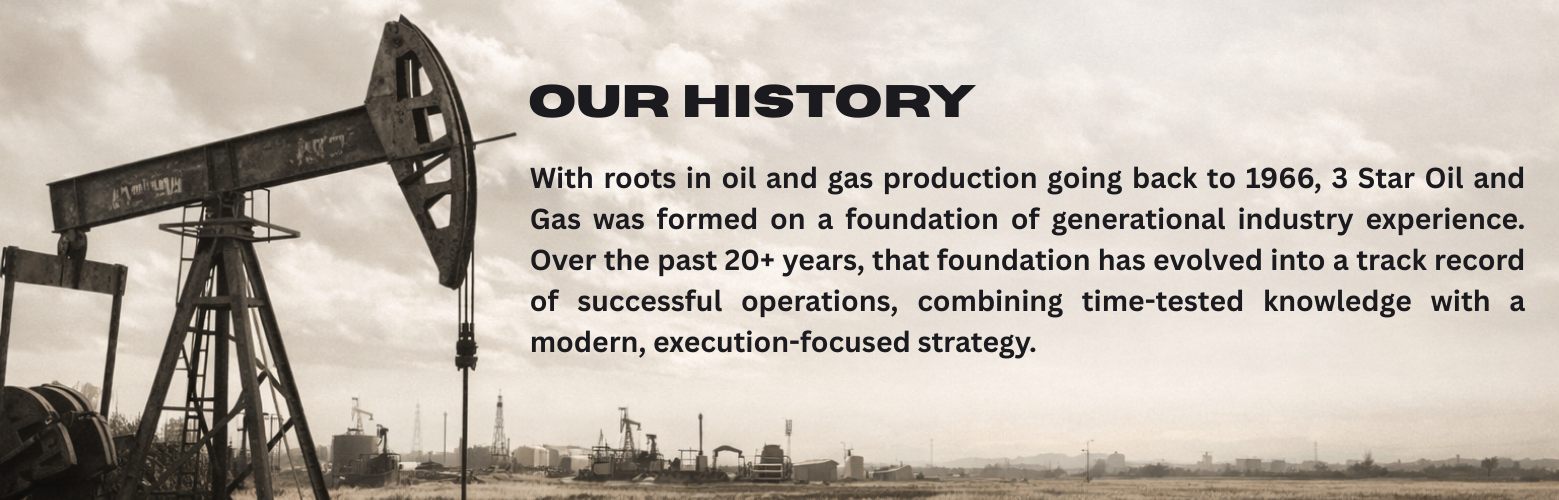 OUR HISTORY

With roots in oil and gas production going back to 1966, 3 Star Oil and Gas was formed on a foundation of generational industry experience. Over the past 20+ years, that foundation has evolved into a track record of successful operations, combining time-tested knowledge with a modern, execution-focused strategy.